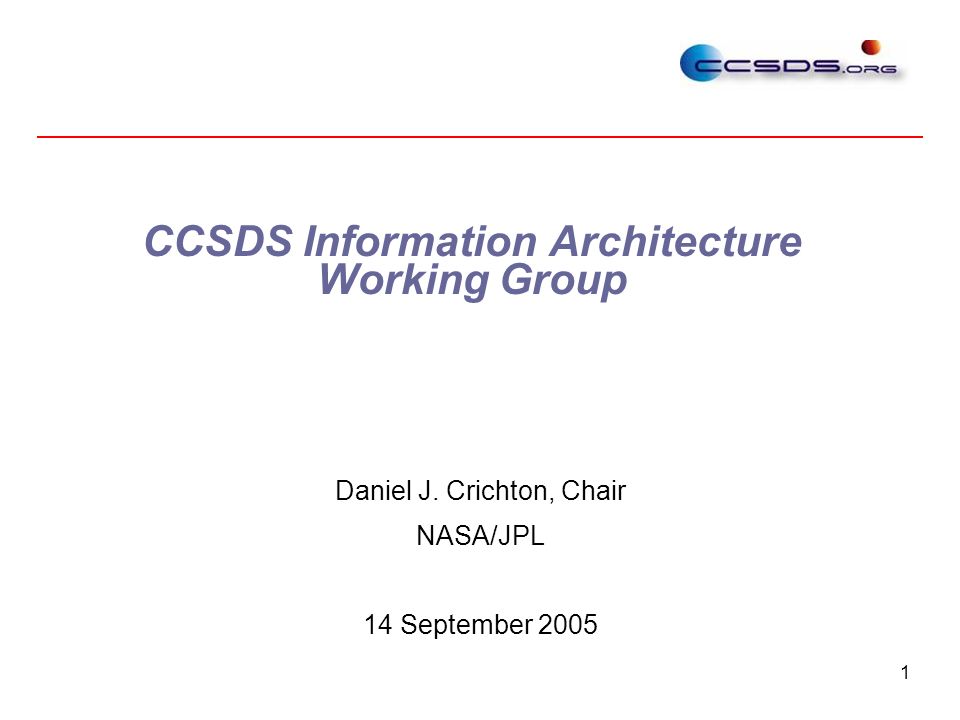 CCSDS.ORG

CCSDS Information Architecture Working Group

Daniel J. Crichton, Chair

NASA/JPL

14 September 2005

1